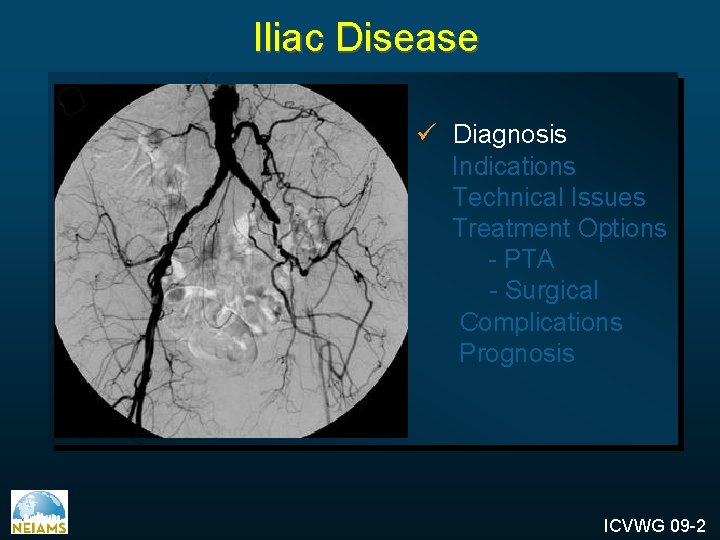 Iliac Disease

✓ Diagnosis
Indications
Technical Issues
Treatment Options
- PTA
- Surgical
Complications
Prognosis

NEIAMS

ICVWG 09-2